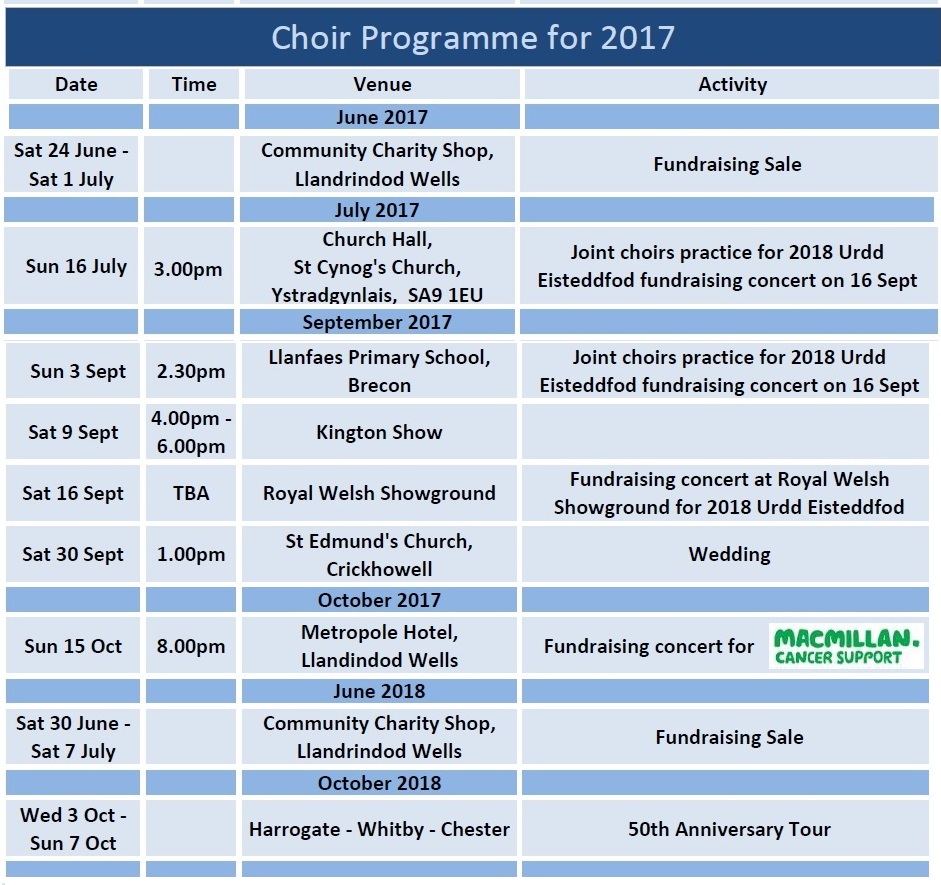 Choir Programme for 2017

| Date | Time | Venue | Activity |
|---|---|---|---|
| | | June 2017 | |
| Sat 24 June - Sat 1 July | | Community Charity Shop, Llandrindod Wells | Fundraising Sale |
| | | July 2017 | |
| Sun 16 July | 3.00pm | Church Hall, St Cynog's Church, Ystradgynlais, SA9 1EU | Joint choirs practice for 2018 Urdd Eisteddfod fundraising concert on 16 Sept |
| | | September 2017 | |
| Sun 3 Sept | 2.30pm | Llanfaes Primary School, Brecon | Joint choirs practice for 2018 Urdd Eisteddfod fundraising concert on 16 Sept |
| Sat 9 Sept | 4.00pm - 6.00pm | Kington Show | |
| Sat 16 Sept | TBA | Royal Welsh Showground | Fundraising concert at Royal Welsh Showground for 2018 Urdd Eisteddfod |
| Sat 30 Sept | 1.00pm | St Edmund's Church, Crickhowell | Wedding |
| | | October 2017 | |
| Sun 15 Oct | 8.00pm | Metropole Hotel, Llandindod Wells | Fundraising concert for MACMILLAN. CANCER SUPPORT |
| | | June 2018 | |
| Sat 30 June - Sat 7 July | | Community Charity Shop, Llandrindod Wells | Fundraising Sale |
| | | October 2018 | |
| Wed 3 Oct - Sun 7 Oct | | Harrogate - Whitby - Chester | 50th Anniversary Tour |